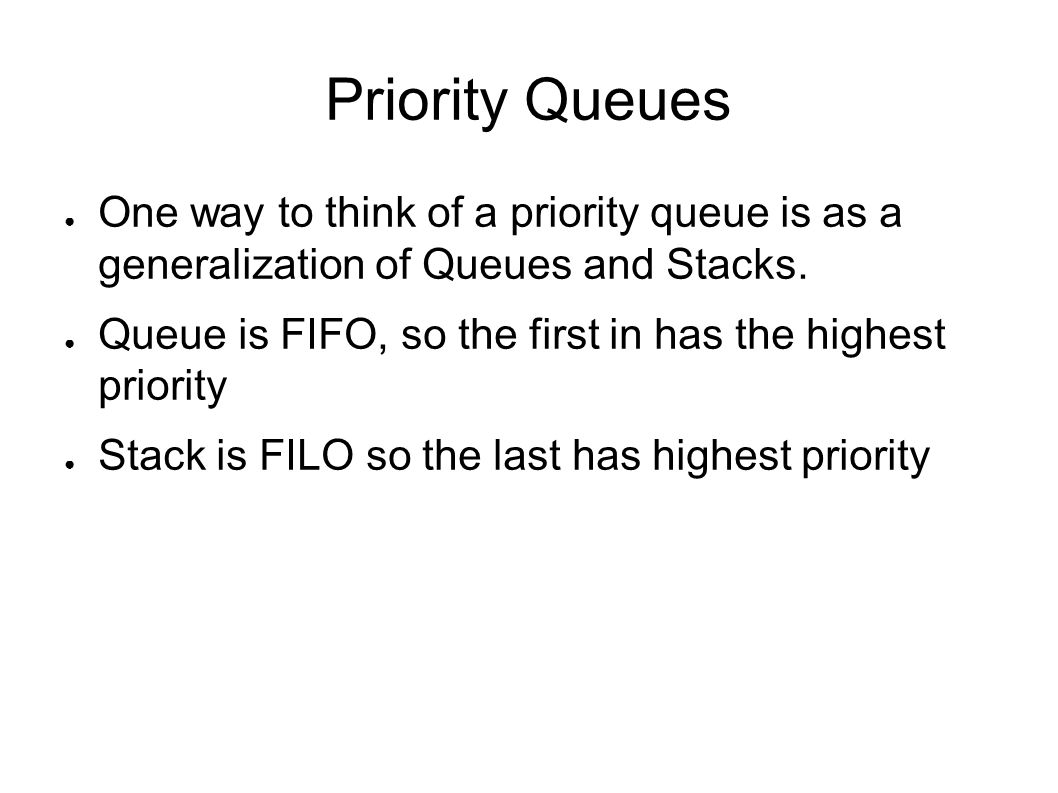 Priority Queues

● One way to think of a priority queue is as a generalization of Queues and Stacks.

● Queue is FIFO, so the first in has the highest priority

● Stack is FILO so the last has highest priority